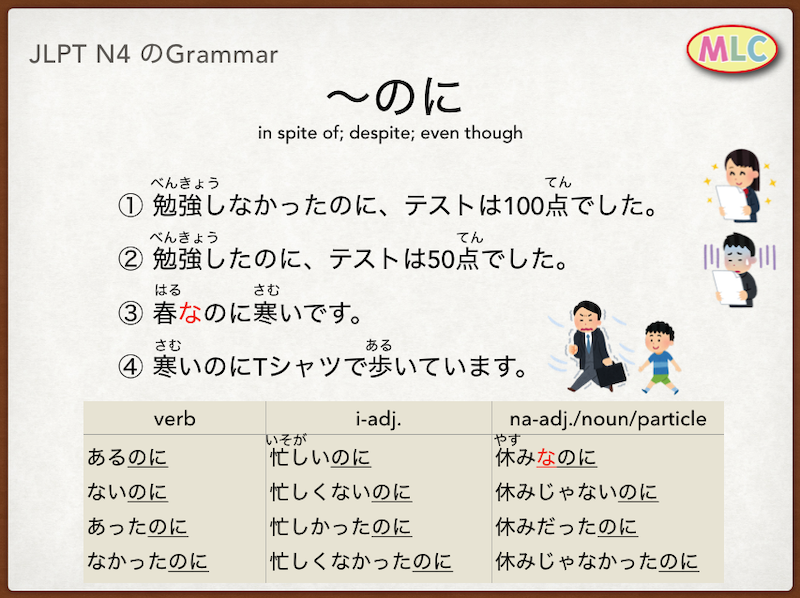 JLPT N4 のGrammar

MLC

〜のに

in spite of; despite; even though

① 勉強(べんきょう)しなかったのに、テストは100点(てん)でした。

② 勉強(べんきょう)したのに、テストは50点(てん)でした。

③ 春(はる)なのに寒(さむ)いです。

④ 寒(さむ)いのにTシャツで歩(ある)いています。

| verb | i-adj. | na-adj./noun/particle |
|---|---|---|
| あるのに | 忙(いそが)しいのに | 休(やす)みなのに |
| ないのに | 忙しくないのに | 休みじゃないのに |
| あったのに | 忙しかったのに | 休みだったのに |
| なかったのに | 忙しくなかったのに | 休みじゃなかったのに |